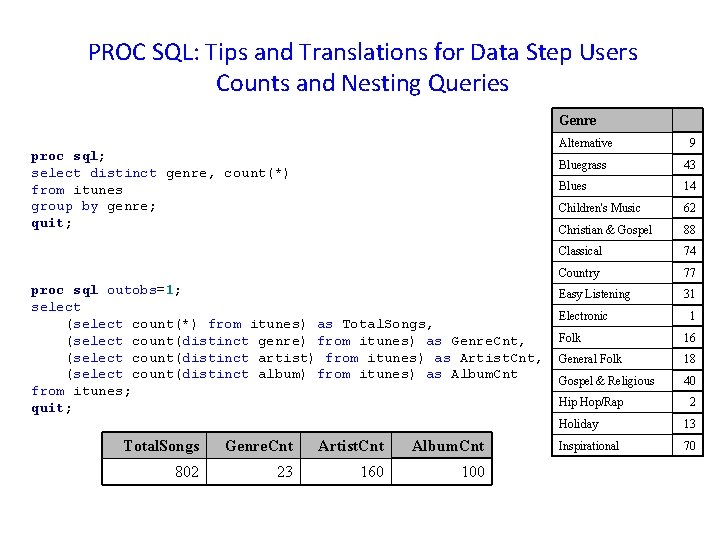 PROC SQL: Tips and Translations for Data Step Users
Counts and Nesting Queries

proc sql;
select distinct genre, count(*)
from itunes
group by genre;
quit;

proc sql outobs=1;
select
    (select count(*) from itunes) as TotalSongs,
    (select count(distinct genre) from itunes) as GenreCnt,
    (select count(distinct artist) from itunes) as ArtistCnt,
    (select count(distinct album) from itunes) as AlbumCnt
from itunes;
quit;

| TotalSongs | GenreCnt | ArtistCnt | AlbumCnt |
|---|---|---|---|
| 802 | 23 | 160 | 100 |

| Genre | |
|---|---|
| Alternative | 9 |
| Bluegrass | 43 |
| Blues | 14 |
| Children's Music | 62 |
| Christian & Gospel | 88 |
| Classical | 74 |
| Country | 77 |
| Easy Listening | 31 |
| Electronic | 1 |
| Folk | 16 |
| General Folk | 18 |
| Gospel & Religious | 40 |
| Hip Hop/Rap | 2 |
| Holiday | 13 |
| Inspirational | 70 |